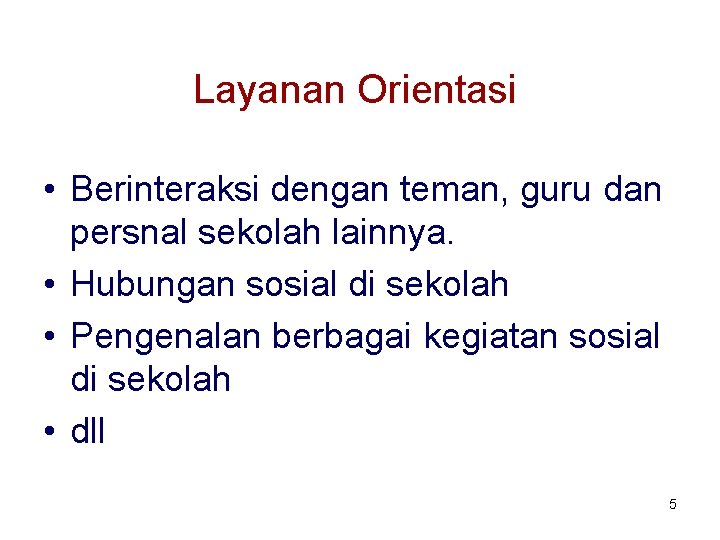 Layanan Orientasi

• Berinteraksi dengan teman, guru dan persnal sekolah lainnya.
• Hubungan sosial di sekolah
• Pengenalan berbagai kegiatan sosial di sekolah
• dll

5